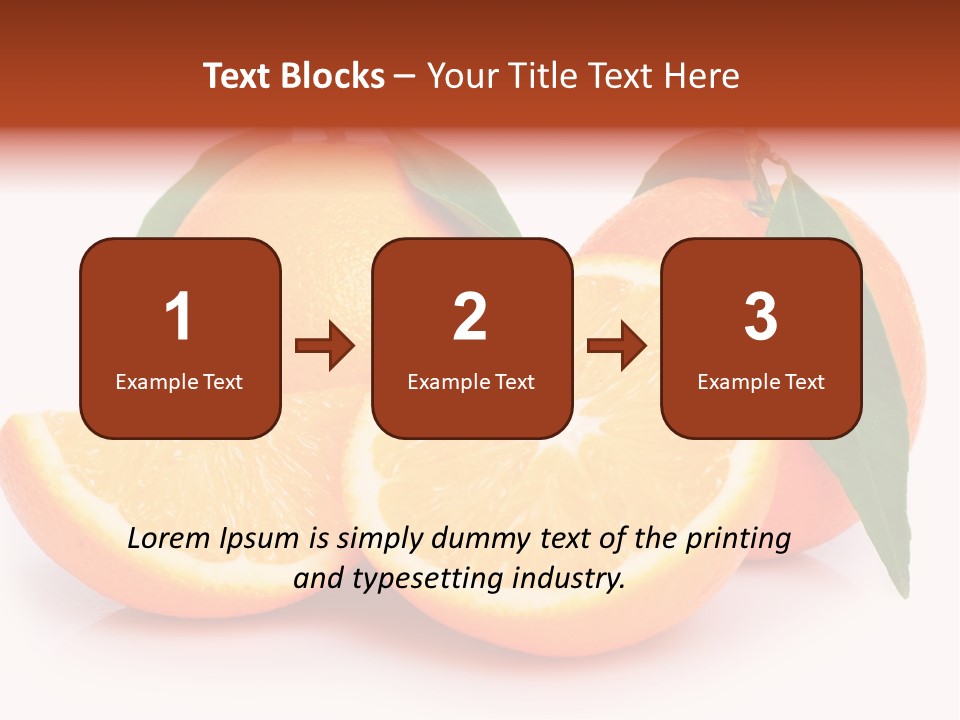 Text Blocks – Your Title Text Here

1
Example Text

2
Example Text

3
Example Text

Lorem Ipsum is simply dummy text of the printing and typesetting industry.